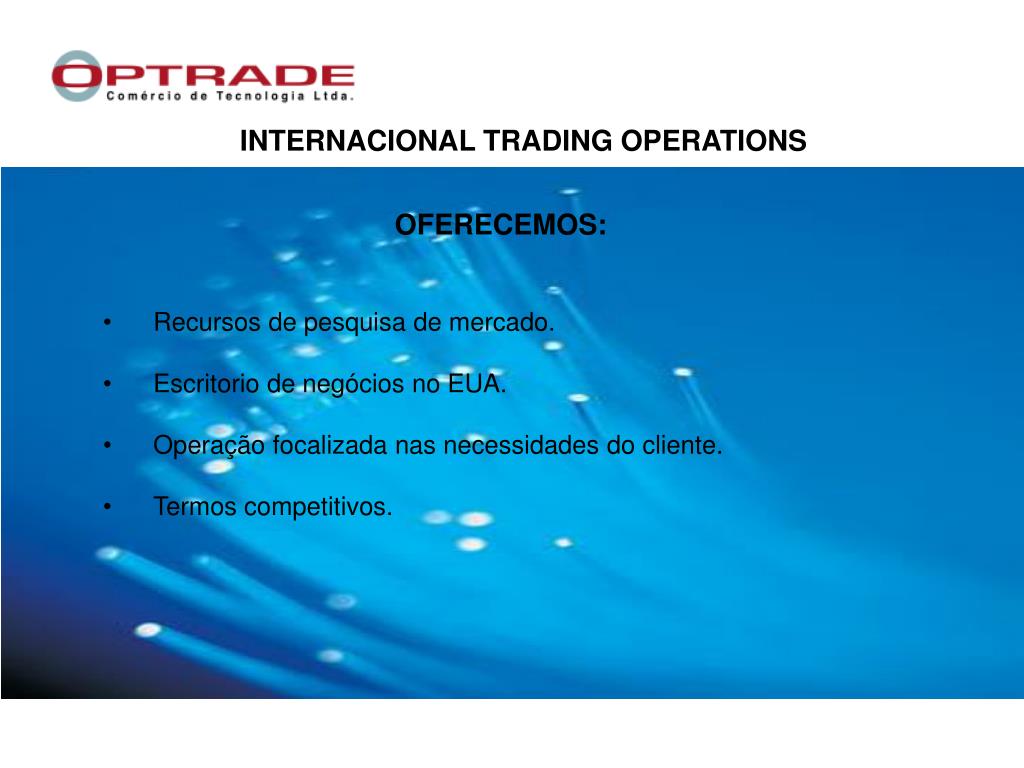 OPTRADE
Comércio de Tecnologia Ltda.

INTERNACIONAL TRADING OPERATIONS

OFERECEMOS:

• Recursos de pesquisa de mercado.

• Escritorio de negócios no EUA.

• Operação focalizada nas necessidades do cliente.

• Termos competitivos.